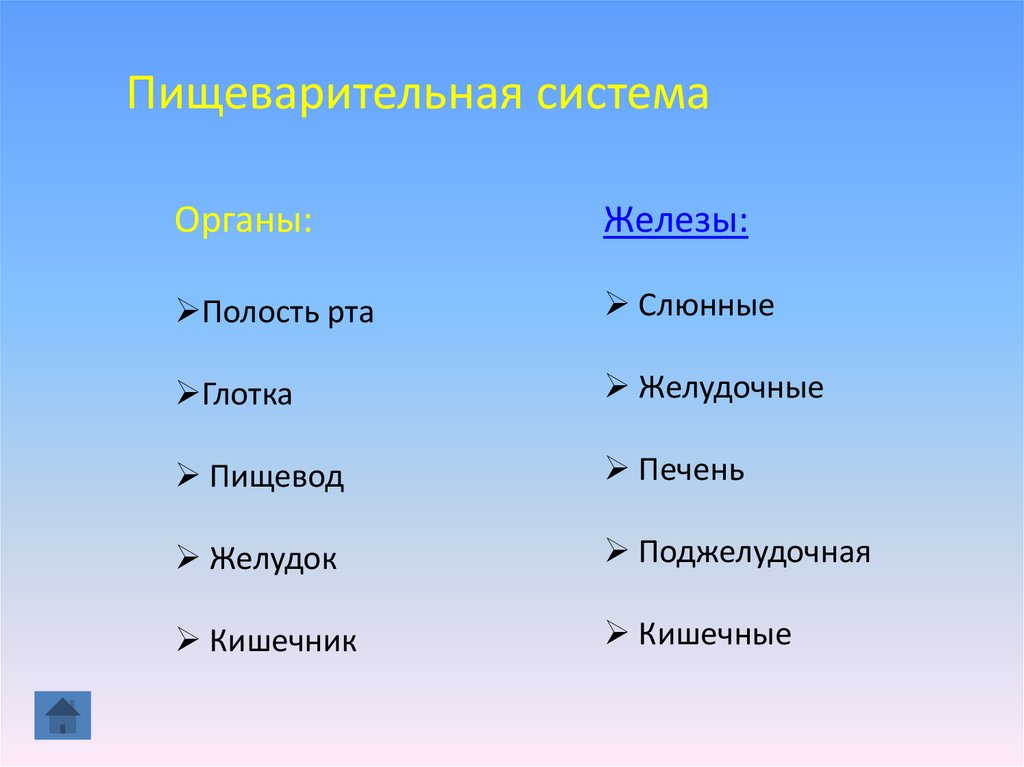 Пищеварительная система

Органы:

➢Полость рта

➢Глотка

➢ Пищевод

➢ Желудок

➢ Кишечник

Железы:

➢ Слюнные

➢ Желудочные

➢ Печень

➢ Поджелудочная

➢ Кишечные